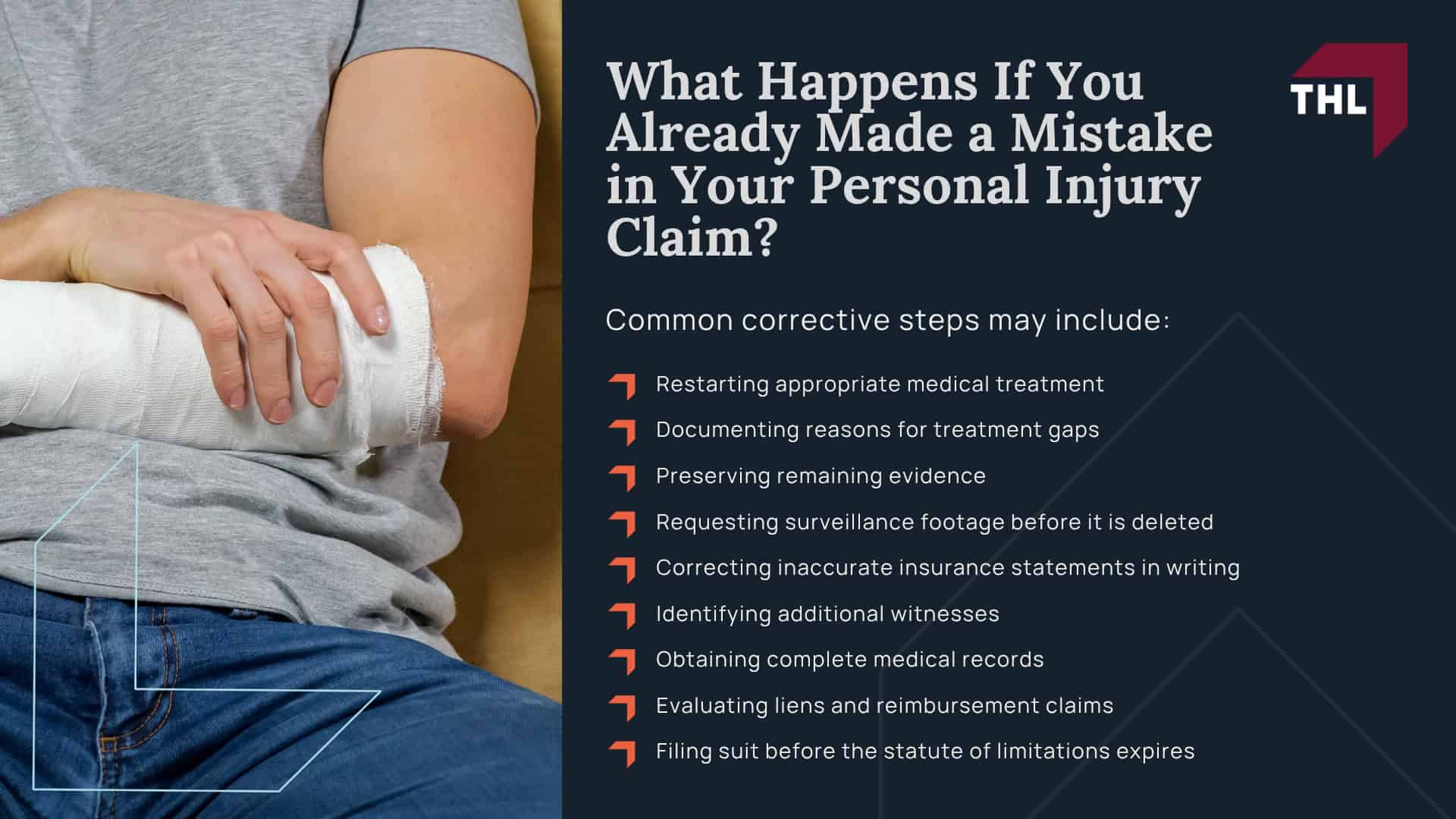 What Happens If You Already Made a Mistake in Your Personal Injury Claim?

THL

Common corrective steps may include:

Restarting appropriate medical treatment

Documenting reasons for treatment gaps

Preserving remaining evidence

Requesting surveillance footage before it is deleted

Correcting inaccurate insurance statements in writing

Identifying additional witnesses

Obtaining complete medical records

Evaluating liens and reimbursement claims

Filing suit before the statute of limitations expires